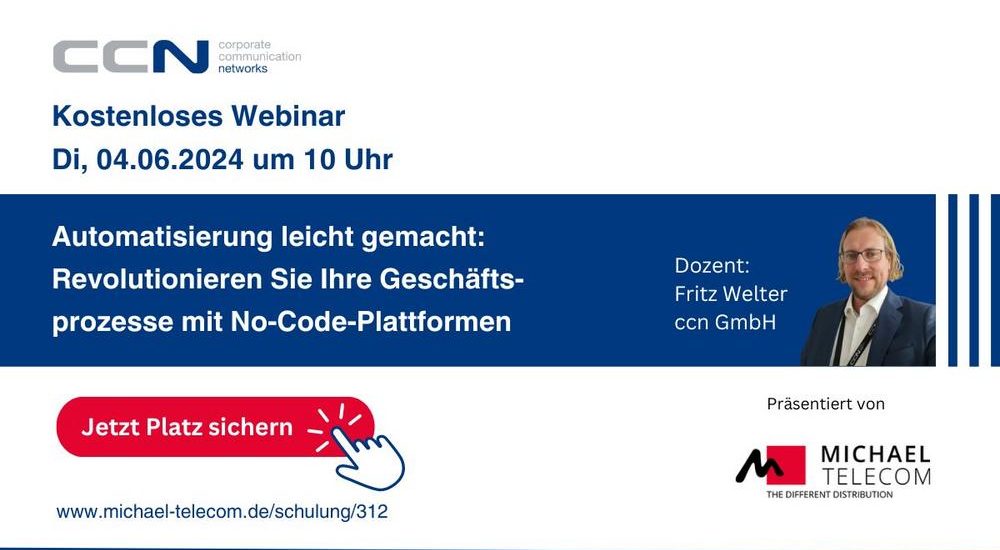 CCN corporate communication networks

Kostenloses Webinar
Di, 04.06.2024 um 10 Uhr

Automatisierung leicht gemacht: Revolutionieren Sie Ihre Geschäftsprozesse mit No-Code-Plattformen

Dozent:
Fritz Welter
ccn GmbH

Jetzt Platz sichern

www.michael-telecom.de/schulung/312

Präsentiert von

MICHAEL TELECOM
THE DIFFERENT DISTRIBUTION